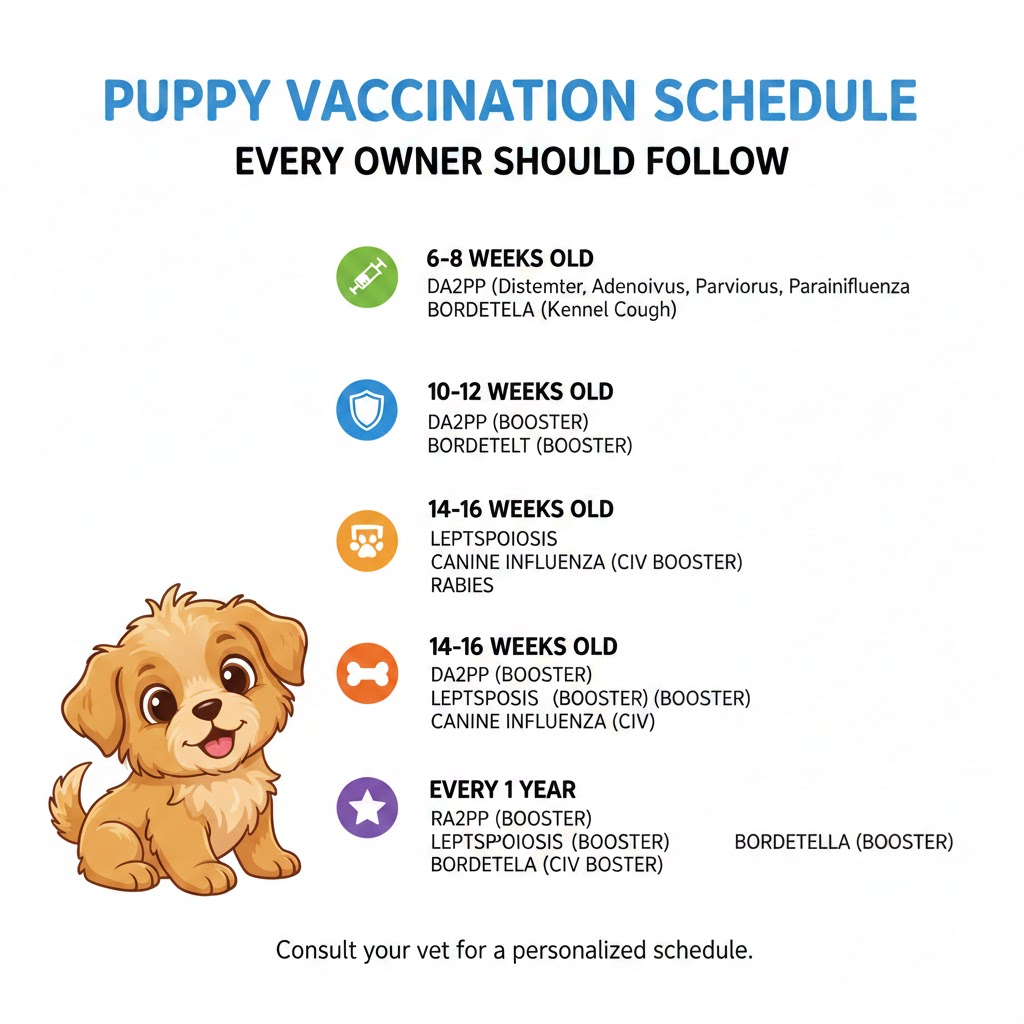 PUPPY VACCINATION SCHEDULE
EVERY OWNER SHOULD FOLLOW

6-8 WEEKS OLD
DA2PP (Distemter, Adenoivus, Parviorus, Parainifluenza
BORDETELA (Kennel Cough)

10-12 WEEKS OLD
DA2PP (BOOSTER)
BORDETELT (BOOSTER)

14-16 WEEKS OLD
LEPTSPOIOSIS
CANINE INFLUENZA (CIV BOOSTER)
RABIES

14-16 WEEKS OLD
DA2PP (BOOSTER)
LEPTSPOSIS (BOOSTER) (BOOSTER)
CANINE INFLUENZA (CIV)

EVERY 1 YEAR
RA2PP (BOOSTER)
LEPTSPOIOSIS (BOOSTER) BORDETELLA (BOOSTER)
BORDETELA (CIV BOSTER)

Consult your vet for a personalized schedule.